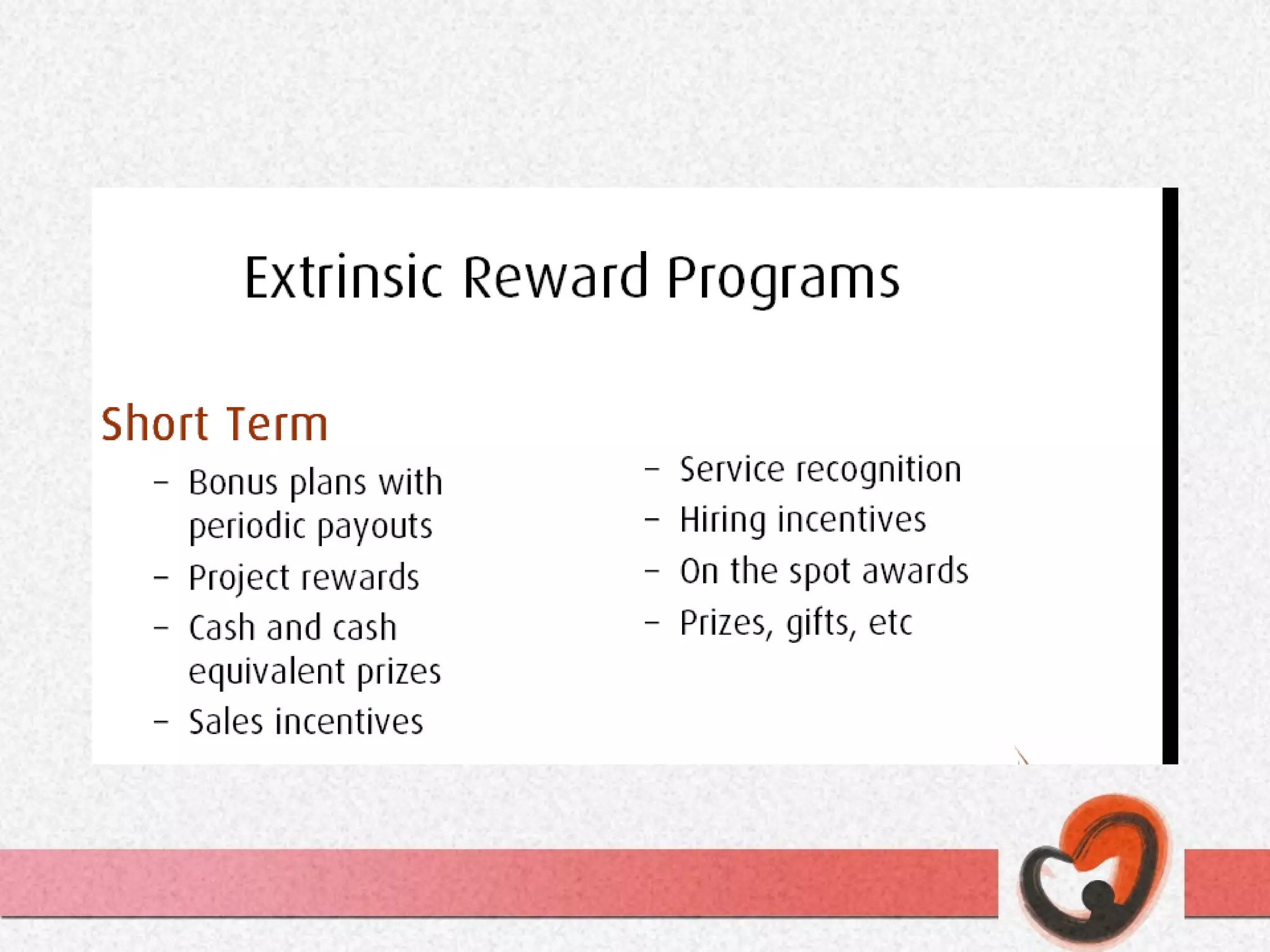 Extrinsic Reward Programs

Short Term

– Bonus plans with periodic payouts
– Project rewards
– Cash and cash equivalent prizes
– Sales incentives

– Service recognition
– Hiring incentives
– On the spot awards
– Prizes, gifts, etc